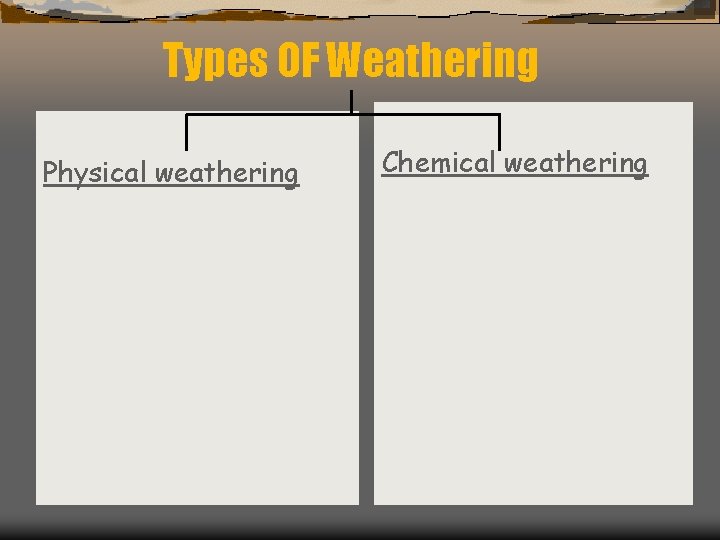 Types OF Weathering

Physical weathering

Chemical weathering